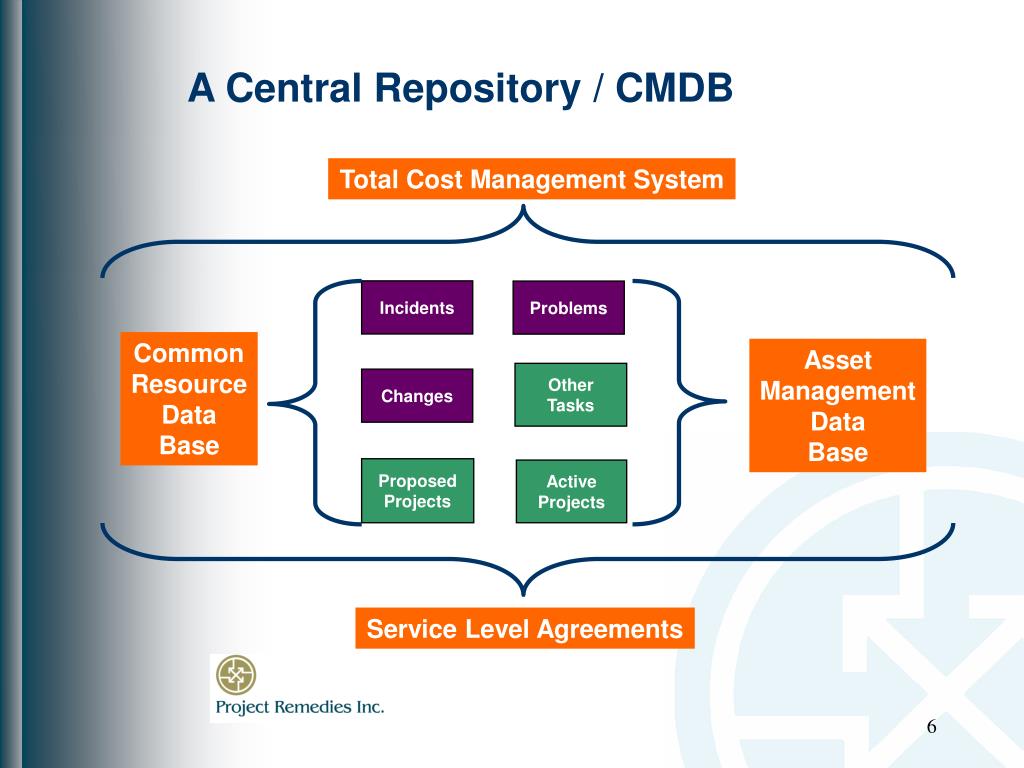 A Central Repository / CMDB

Total Cost Management System

Common Resource Data Base

Incidents

Problems

Changes

Other Tasks

Proposed Projects

Active Projects

Asset Management Data Base

Service Level Agreements

Project Remedies Inc.

6